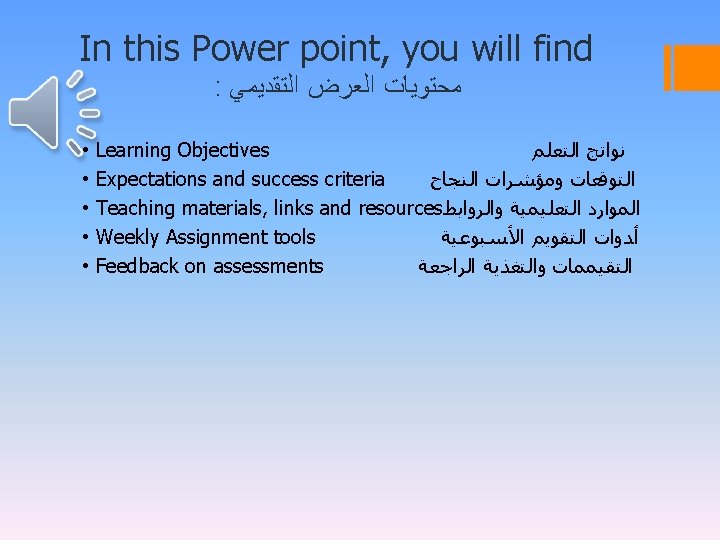 In this Power point, you will find
محتويات العرض التقديمي :

• Learning Objectives نواتج التعلم
• Expectations and success criteria التوقعات ومؤشرات النجاح
• Teaching materials, links and resources الموارد التعليمية والروابط
• Weekly Assignment tools أدوات التقويم الأسبوعية
• Feedback on assessments التقيممات والتغذية الراجعة